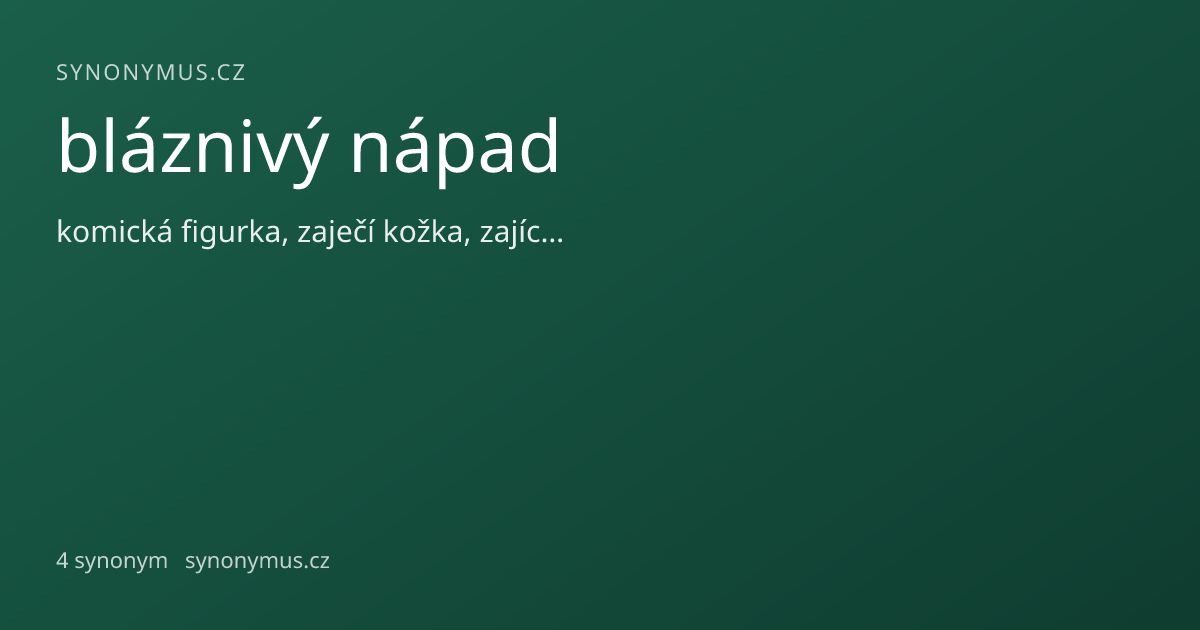 SYNONYMUS.CZ

bláznivý nápad

komická figurka, zaječí kožka, zajíc…

4 synonym synonymus.cz